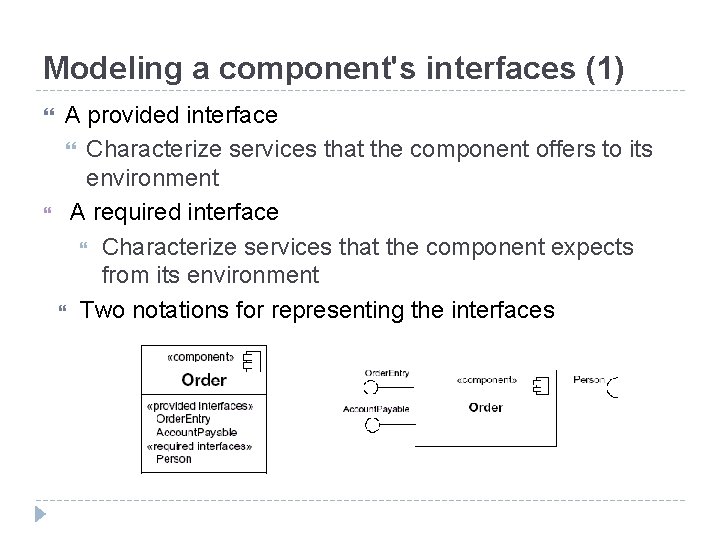 Modeling a component's interfaces (1)

A provided interface

Characterize services that the component offers to its environment

A required interface

Characterize services that the component expects from its environment

Two notations for representing the interfaces

«component»
Order
«provided interfaces»
OrderEntry
AccountPayable
«required interfaces»
Person

OrderEntry
AccountPayable
«component»
Order
Person